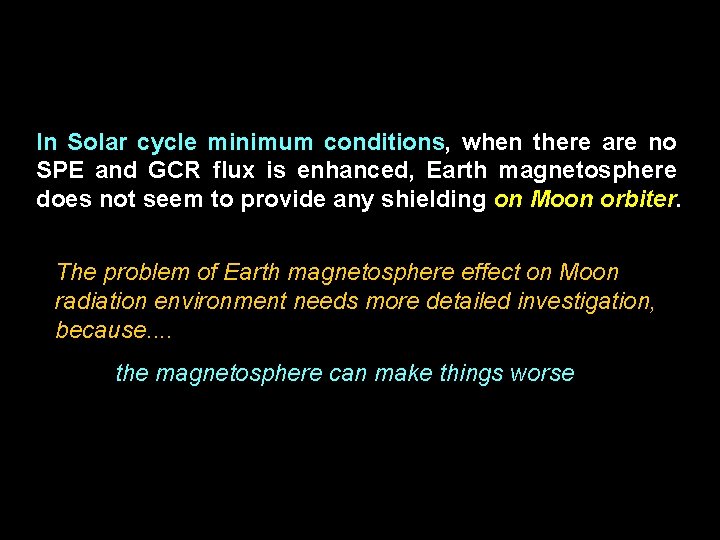 In Solar cycle minimum conditions, when there are no SPE and GCR flux is enhanced, Earth magnetosphere does not seem to provide any shielding on Moon orbiter.

The problem of Earth magnetosphere effect on Moon radiation environment needs more detailed investigation, because....

the magnetosphere can make things worse